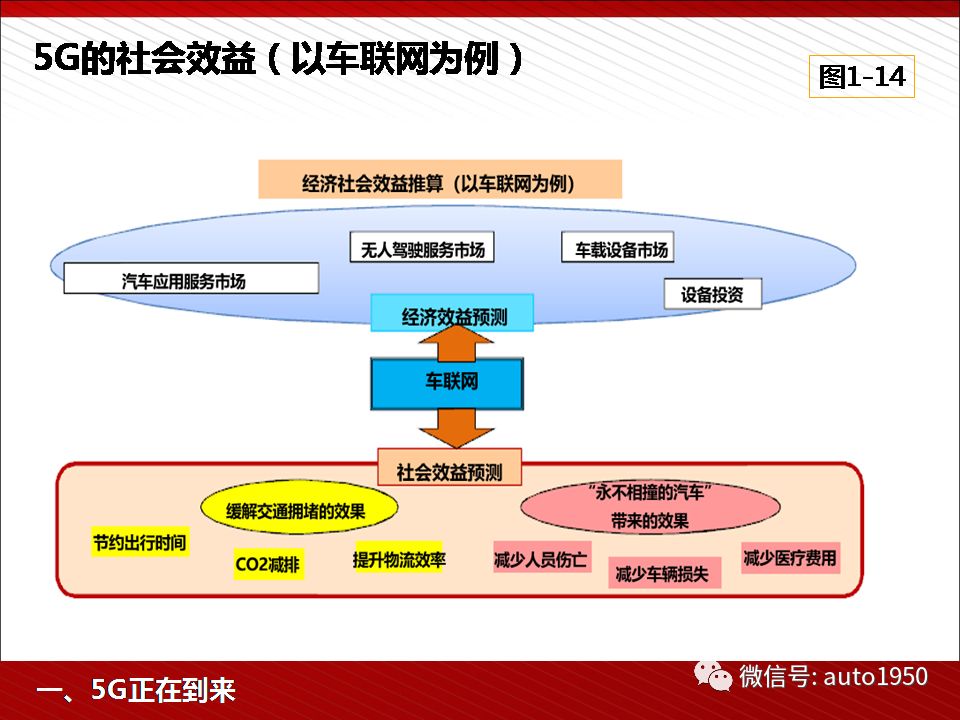 5G的社会效益（以车联网为例）

图1-14

经济社会效益推算（以车联网为例）

无人驾驶服务市场

车载设备市场

汽车应用服务市场

设备投资

经济效益预测

车联网

社会效益预测

缓解交通拥堵的效果

“永不相撞的汽车”带来的效果

节约出行时间

CO2减排

提升物流效率

减少人员伤亡

减少车辆损失

减少医疗费用

一、5G正在到来

微信号: auto1950